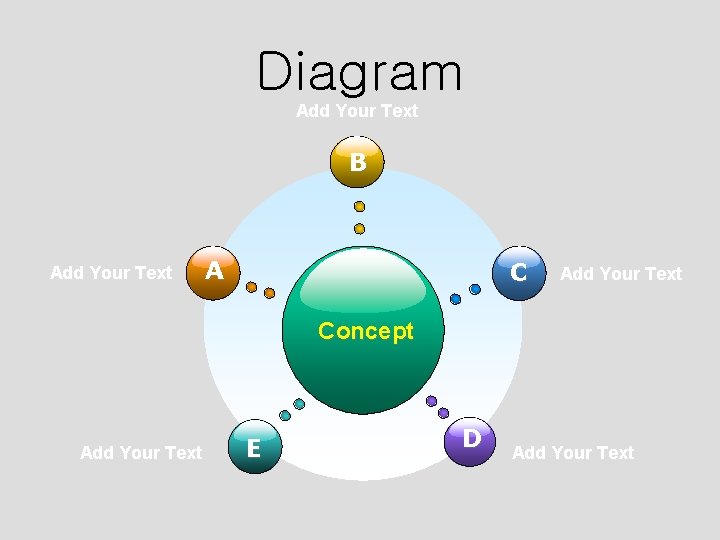 Diagram

Add Your Text

B

Add Your Text

A

C

Add Your Text

Concept

Add Your Text

E

D

Add Your Text